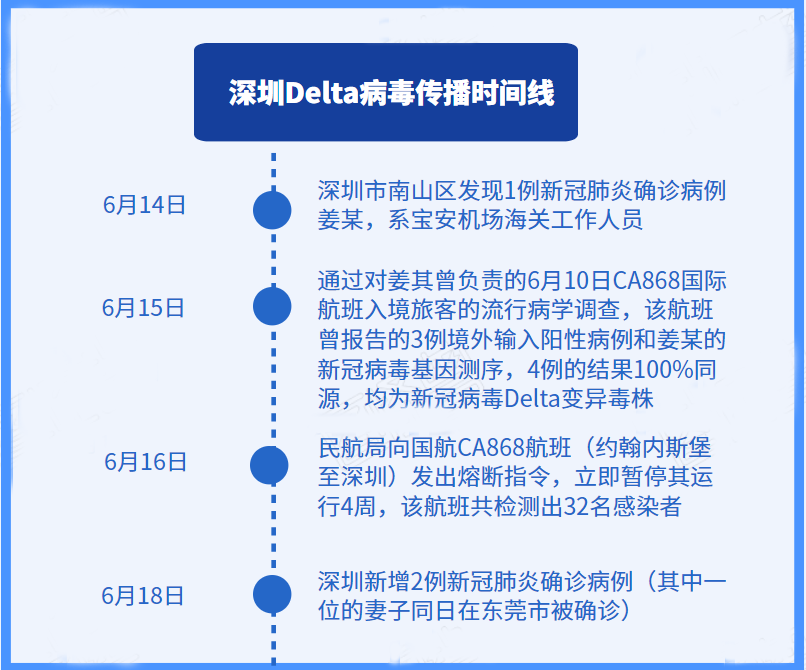 深圳Delta病毒传播时间线

6月14日

深圳市南山区发现1例新冠肺炎确诊病例姜某，系宝安机场海关工作人员

6月15日

通过对姜其曾负责的6月10日CA868国际航班入境旅客的流行病学调查，该航班曾报告的3例境外输入阳性病例和姜某的新冠病毒基因测序，4例的结果100%同源，均为新冠病毒Delta变异毒株

6月16日

民航局向国航CA868航班（约翰内斯堡至深圳）发出熔断指令，立即暂停其运行4周，该航班共检测出32名感染者

6月18日

深圳新增2例新冠肺炎确诊病例（其中一位的妻子同日在东莞市被确诊）